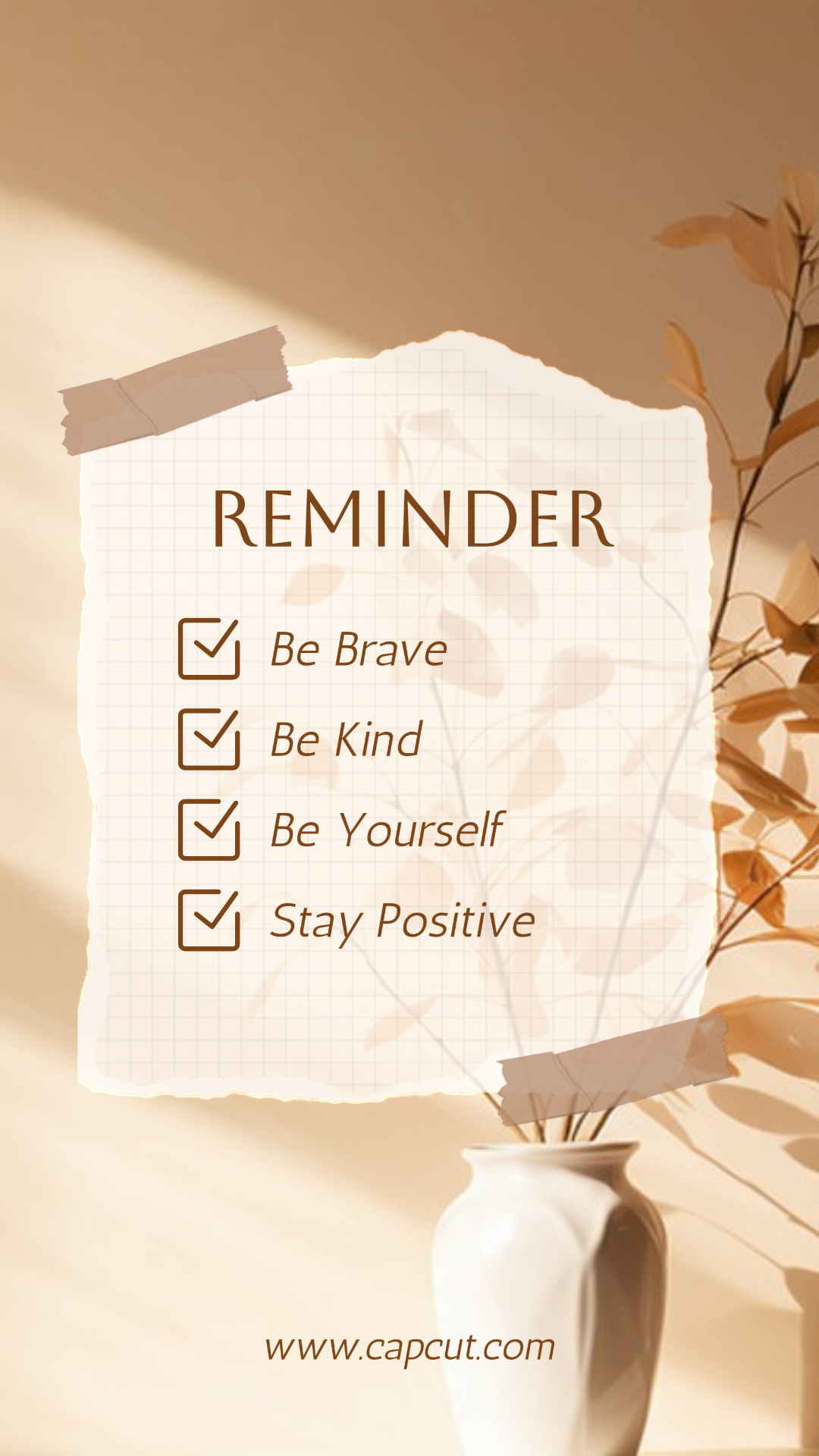 REMINDER

Be Brave

Be Kind

Be Yourself

Stay Positive

www.capcut.com